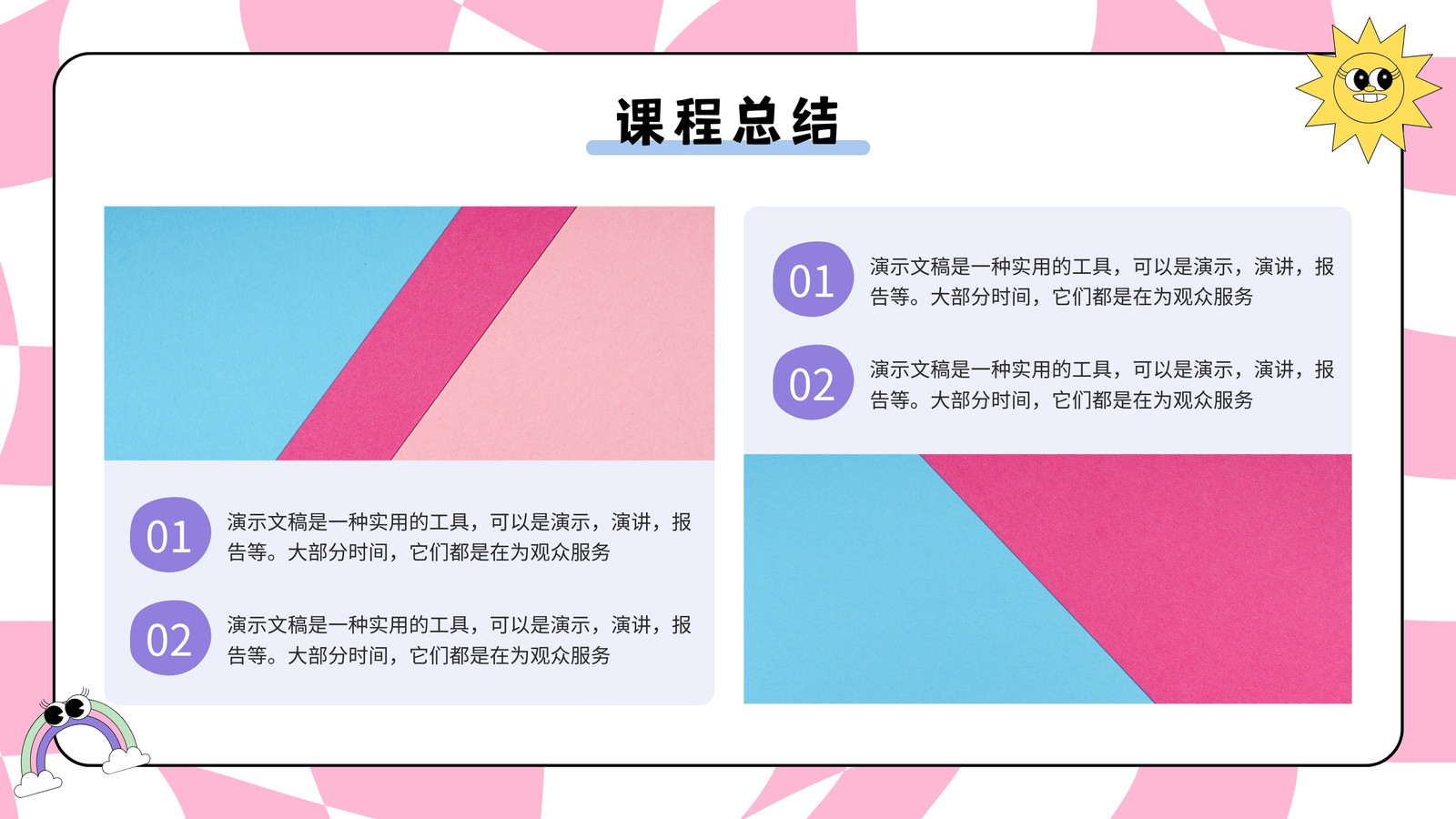 课程总结

01 演示文稿是一种实用的工具，可以是演示，演讲，报告等。大部分时间，它们都是在为观众服务

02 演示文稿是一种实用的工具，可以是演示，演讲，报告等。大部分时间，它们都是在为观众服务

01 演示文稿是一种实用的工具，可以是演示，演讲，报告等。大部分时间，它们都是在为观众服务

02 演示文稿是一种实用的工具，可以是演示，演讲，报告等。大部分时间，它们都是在为观众服务